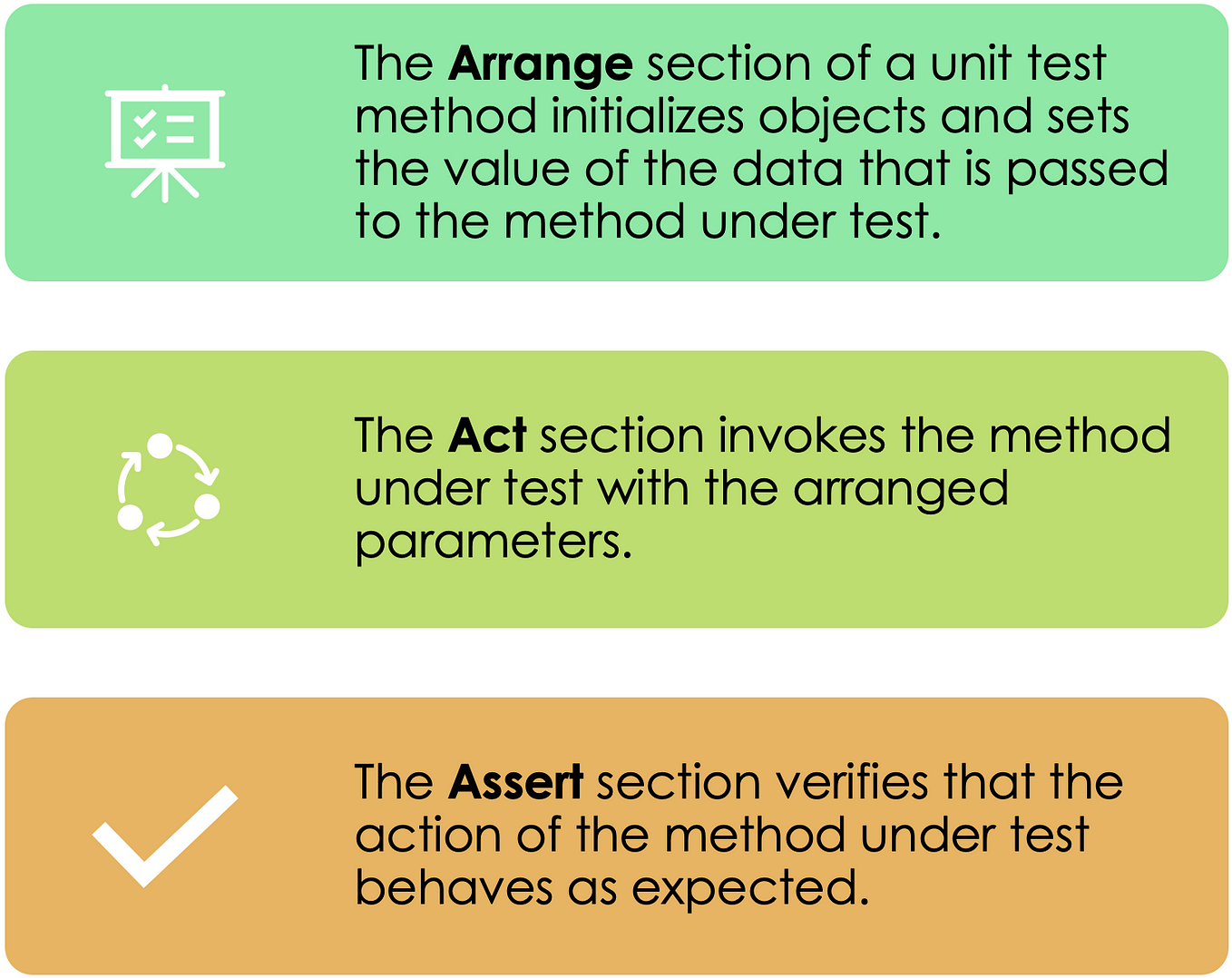 The Arrange section of a unit test method initializes objects and sets the value of the data that is passed to the method under test.

The Act section invokes the method under test with the arranged parameters.

The Assert section verifies that the action of the method under test behaves as expected.